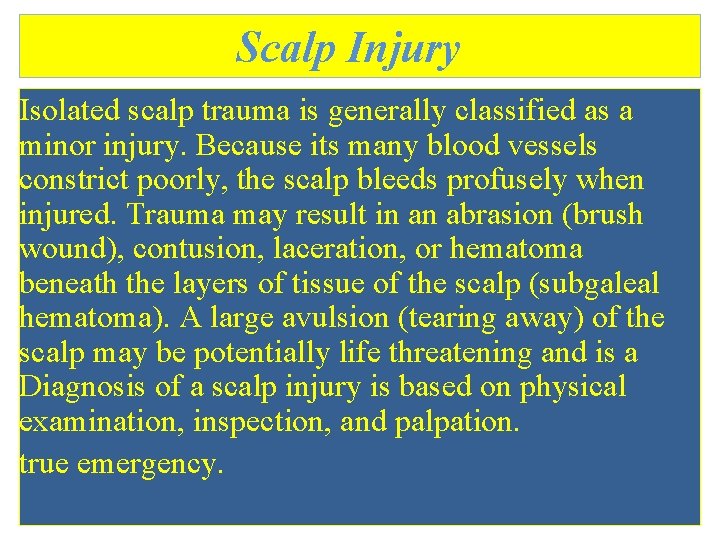 Scalp Injury

Isolated scalp trauma is generally classified as a minor injury. Because its many blood vessels constrict poorly, the scalp bleeds profusely when injured. Trauma may result in an abrasion (brush wound), contusion, laceration, or hematoma beneath the layers of tissue of the scalp (subgaleal hematoma). A large avulsion (tearing away) of the scalp may be potentially life threatening and is a Diagnosis of a scalp injury is based on physical examination, inspection, and palpation.

true emergency.